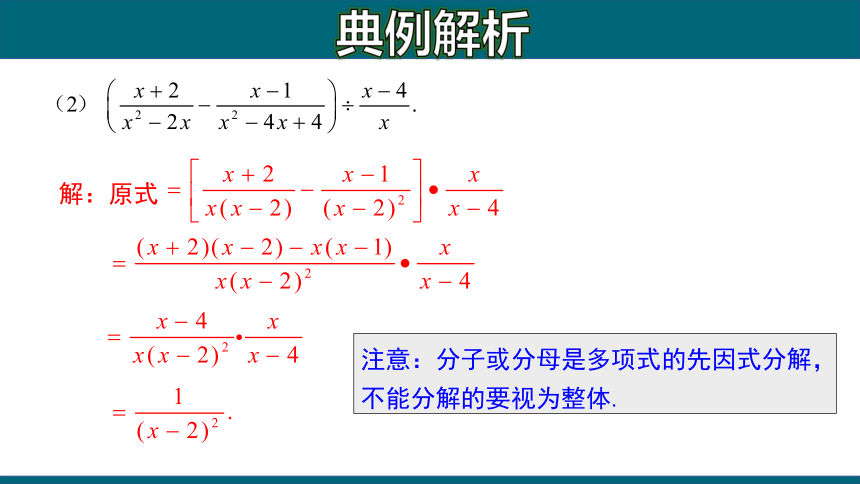 典例解析

（2）$\left(\frac{x+2}{x^2-2x}-\frac{x-1}{x^2-4x+4}\right)\div\frac{x-4}{x}$.

解：原式 $=\left[\frac{x+2}{x(x-2)}-\frac{x-1}{(x-2)^2}\right]\bullet\frac{x}{x-4}$

$=\frac{(x+2)(x-2)-x(x-1)}{x(x-2)^2}\bullet\frac{x}{x-4}$

$=\frac{x-4}{x(x-2)^2}\bullet\frac{x}{x-4}$

$=\frac{1}{(x-2)^2}$.

注意：分子或分母是多项式的先因式分解，不能分解的要视为整体.